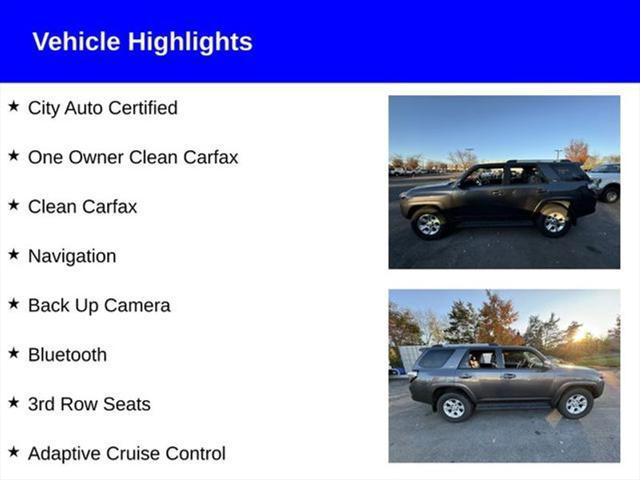 Vehicle Highlights

★ City Auto Certified

★ One Owner Clean Carfax

★ Clean Carfax

★ Navigation

★ Back Up Camera

★ Bluetooth

★ 3rd Row Seats

★ Adaptive Cruise Control